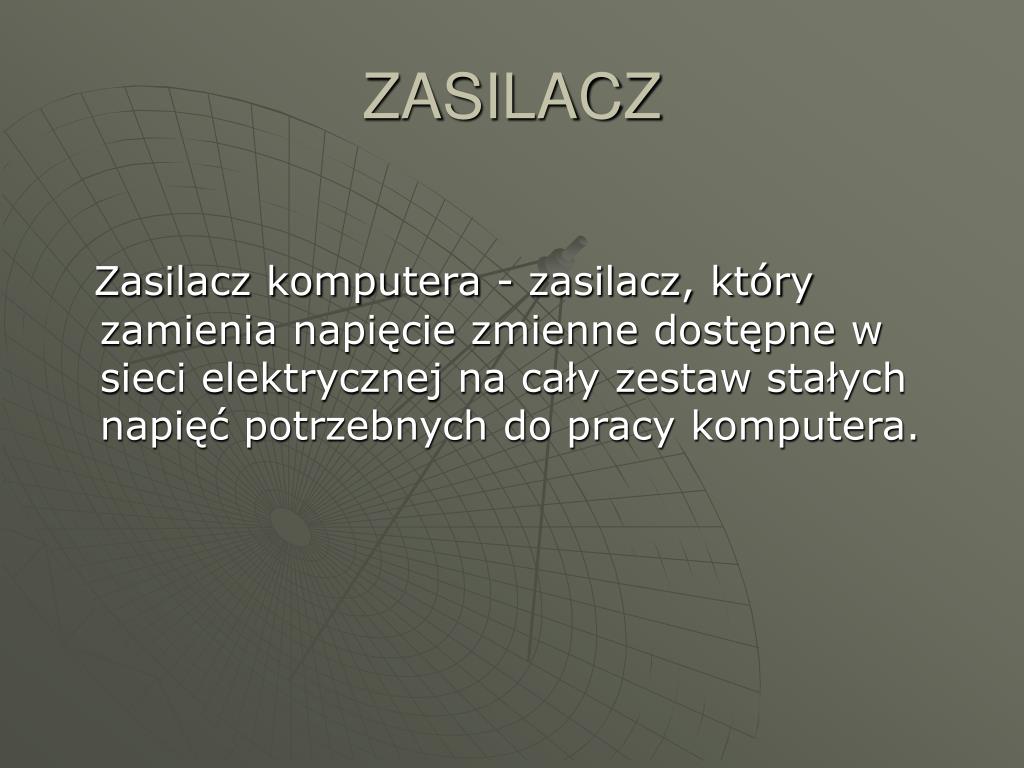 ZASILACZ

Zasilacz komputera - zasilacz, który zamienia napięcie zmienne dostępne w sieci elektrycznej na cały zestaw stałych napięć potrzebnych do pracy komputera.